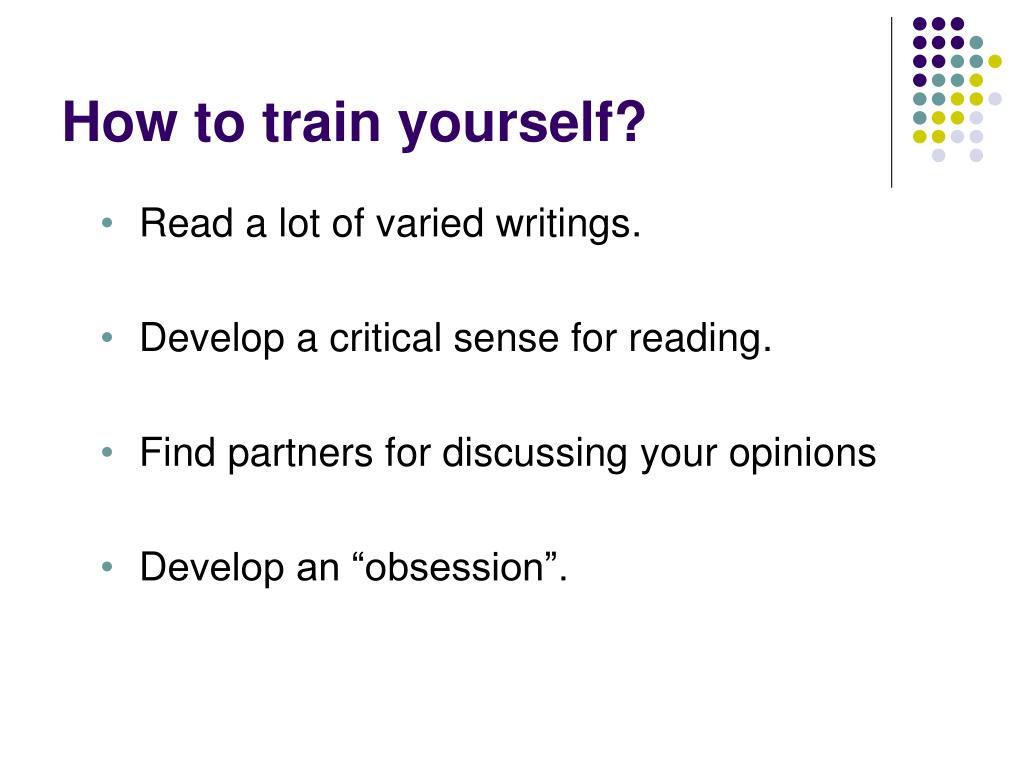 How to train yourself?

• Read a lot of varied writings.

• Develop a critical sense for reading.

• Find partners for discussing your opinions

• Develop an “obsession”.